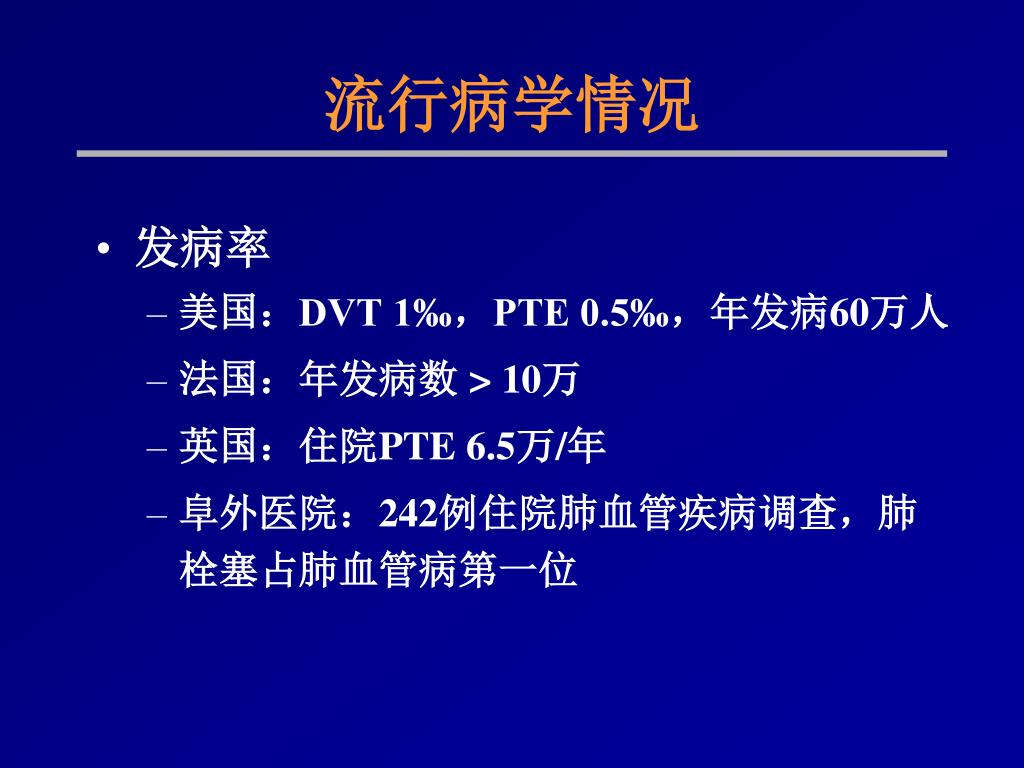 流行病学情况

• 发病率
– 美国：DVT 1‰，PTE 0.5‰，年发病60万人
– 法国：年发病数 > 10万
– 英国：住院PTE 6.5万/年
– 阜外医院：242例住院肺血管疾病调查，肺栓塞占肺血管病第一位